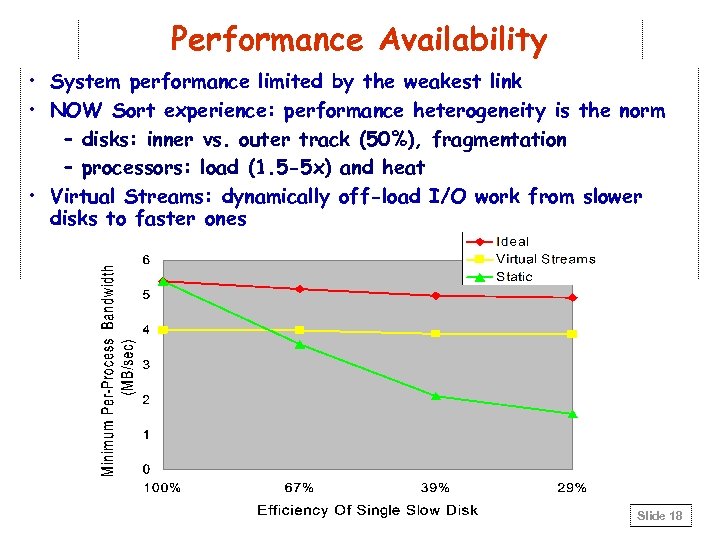 Performance Availability

• System performance limited by the weakest link
• NOW Sort experience: performance heterogeneity is the norm
– disks: inner vs. outer track (50%), fragmentation
– processors: load (1.5-5x) and heat
• Virtual Streams: dynamically off-load I/O work from slower disks to faster ones

Ideal
Virtual Streams
Static

Minimum Per-Process Bandwidth (MB/sec)

6
5
4
3
2
1
0

100%
67%
39%
29%

Efficiency Of Single Slow Disk

Slide 18